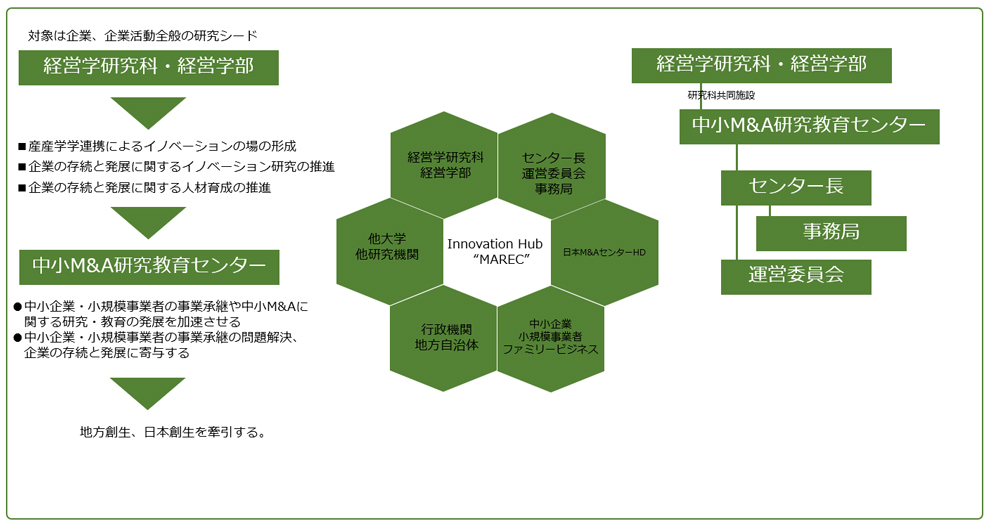 対象は企業、企業活動全般の研究シード

経営学研究科・経営学部

■産産学学連携によるイノベーションの場の形成
■企業の存続と発展に関するイノベーション研究の推進
■企業の存続と発展に関する人材育成の推進

中小M&A研究教育センター

●中小企業・小規模事業者の事業承継や中小M&Aに関する研究・教育の発展を加速させる
●中小企業・小規模事業者の事業承継の問題解決、企業の存続と発展に寄与する

地方創生、日本創生を牽引する。

経営学研究科
経営学部

センター長
運営委員会
事務局

他大学
他研究機関

Innovation Hub
"MAREC"

日本M&AセンターHD

行政機関
地方自治体

中小企業
小規模事業者
ファミリービジネス

経営学研究科・経営学部

研究科共同施設

中小M&A研究教育センター

センター長

事務局

運営委員会